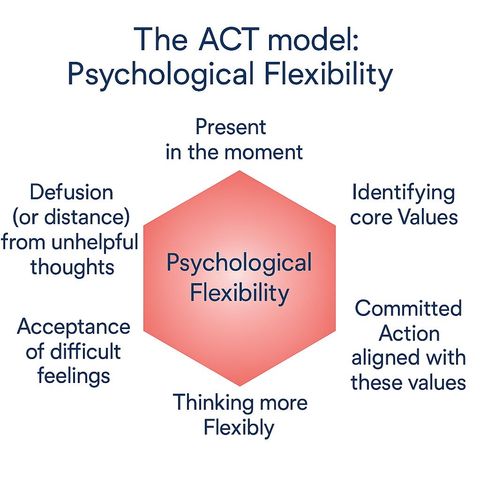 The ACT model:
Psychological Flexibility

Present in the moment

Defusion (or distance) from unhelpful thoughts

Identifying core Values

Psychological Flexibility

Acceptance of difficult feelings

Committed Action aligned with these values

Thinking more Flexibly